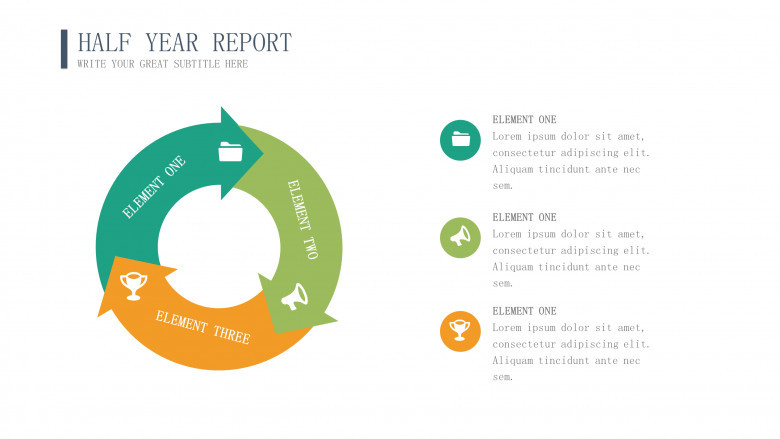 HALF YEAR REPORT
WRITE YOUR GREAT SUBTITLE HERE

ELEMENT ONE

ELEMENT TWO

ELEMENT THREE

ELEMENT ONE
Lorem ipsum dolor sit amet, consectetur adipiscing elit. Aliquam tincidunt ante nec sem.

ELEMENT ONE
Lorem ipsum dolor sit amet, consectetur adipiscing elit. Aliquam tincidunt ante nec sem.

ELEMENT ONE
Lorem ipsum dolor sit amet, consectetur adipiscing elit. Aliquam tincidunt ante nec sem.